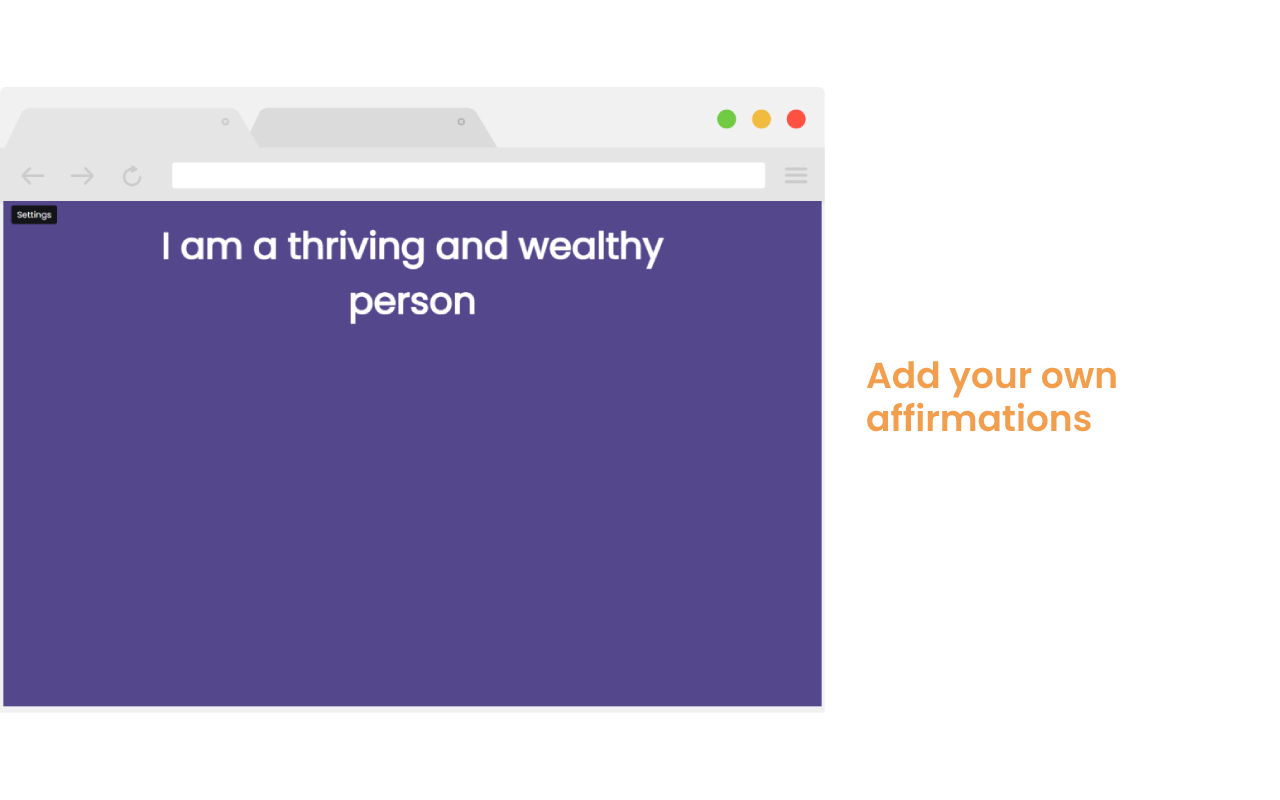 Settings

I am a thriving and wealthy person

Add your own affirmations